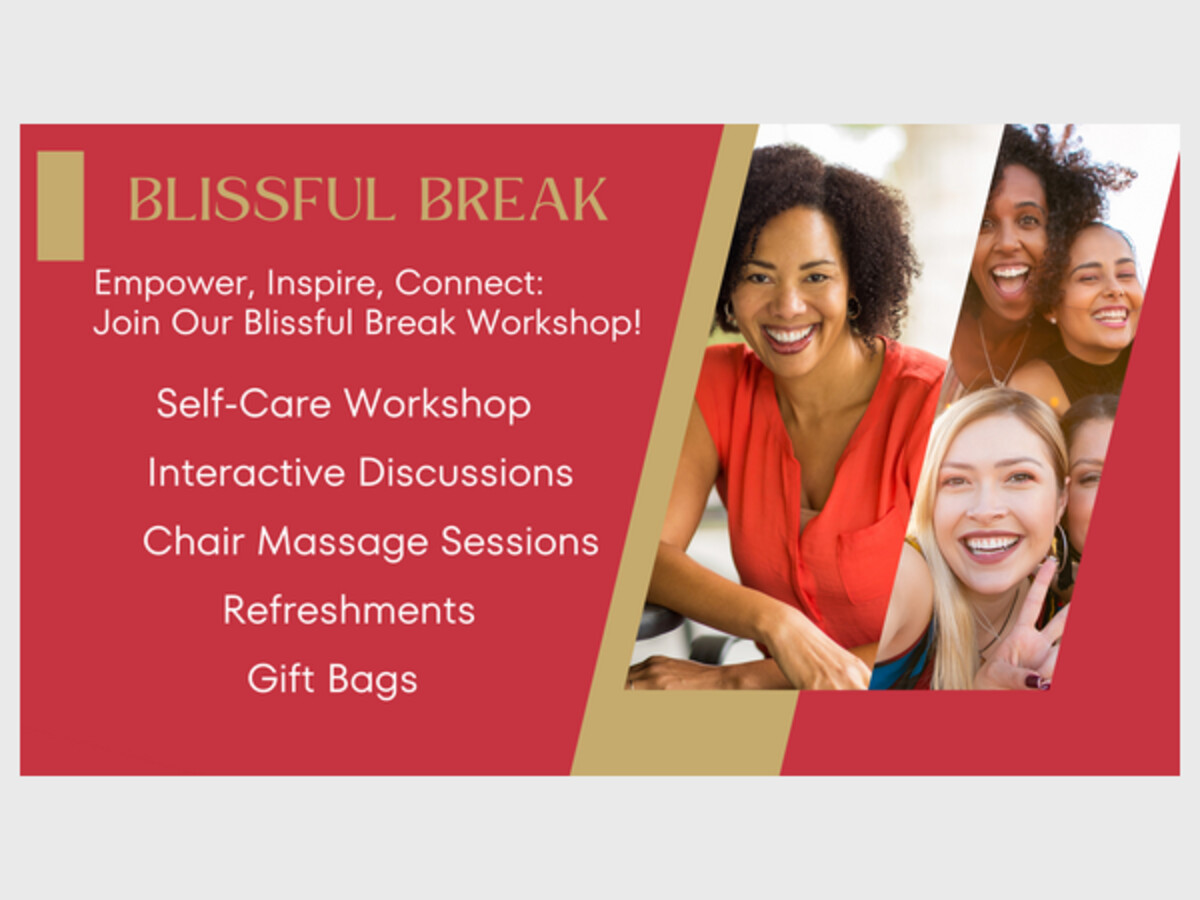 BLISSFUL BREAK

Empower, Inspire, Connect: Join Our Blissful Break Workshop!

Self-Care Workshop

Interactive Discussions

Chair Massage Sessions

Refreshments

Gift Bags